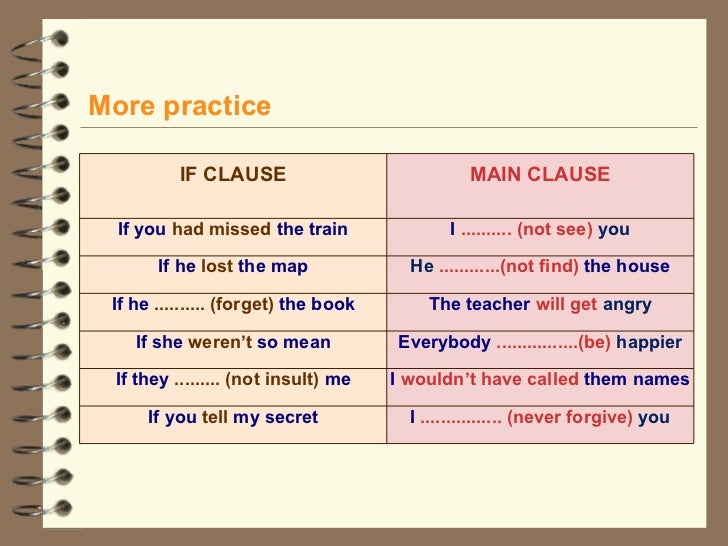 More practice

| IF CLAUSE | MAIN CLAUSE |
|---|---|
| If you had missed the train | I .......... (not see) you |
| If he lost the map | He ............(not find) the house |
| If he .......... (forget) the book | The teacher will get angry |
| If she weren't so mean | Everybody ................(be) happier |
| If they ......... (not insult) me | I wouldn't have called them names |
| If you tell my secret | I ................ (never forgive) you |